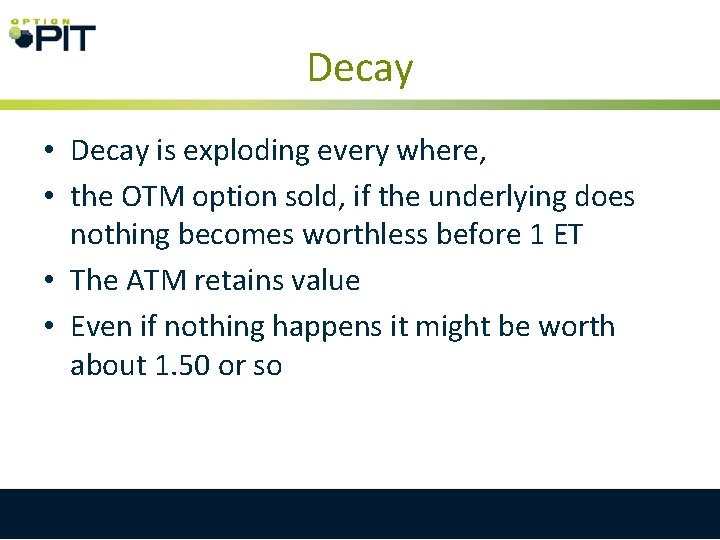 OPTION PIT

Decay

• Decay is exploding every where,
• the OTM option sold, if the underlying does nothing becomes worthless before 1 ET
• The ATM retains value
• Even if nothing happens it might be worth about 1.50 or so